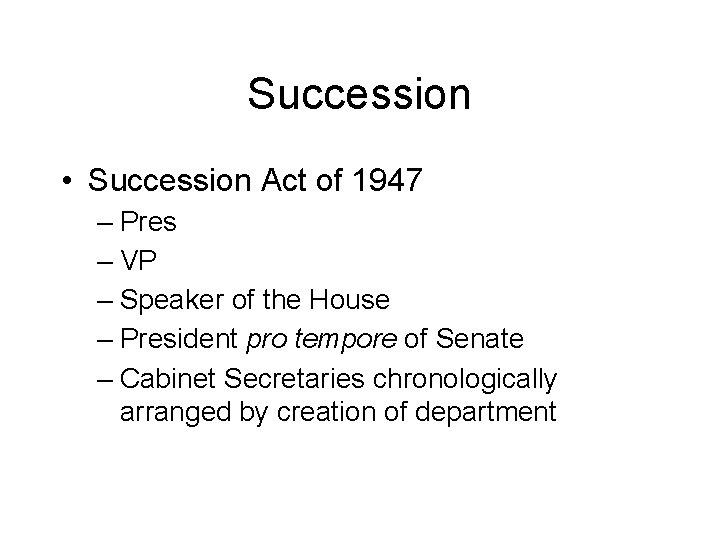 Succession

• Succession Act of 1947
– Pres
– VP
– Speaker of the House
– President pro tempore of Senate
– Cabinet Secretaries chronologically arranged by creation of department